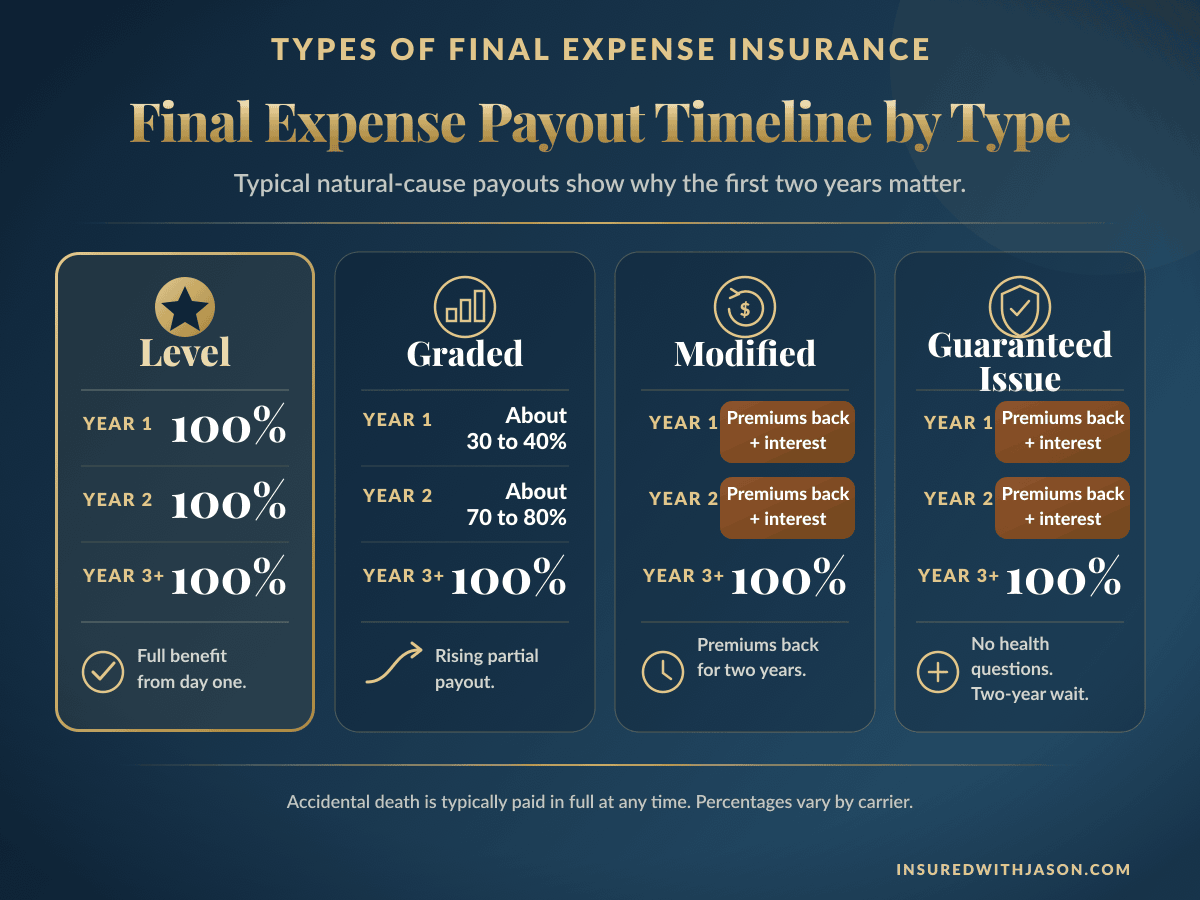 TYPES OF FINAL EXPENSE INSURANCE

Final Expense Payout Timeline by Type

Typical natural-cause payouts show why the first two years matter.

Level

YEAR 1 100%

YEAR 2 100%

YEAR 3+ 100%

Full benefit from day one.

Graded

YEAR 1 About 30 to 40%

YEAR 2 About 70 to 80%

YEAR 3+ 100%

Rising partial payout.

Modified

YEAR 1 Premiums back + interest

YEAR 2 Premiums back + interest

YEAR 3+ 100%

Premiums back for two years.

Guaranteed Issue

YEAR 1 Premiums back + interest

YEAR 2 Premiums back + interest

YEAR 3+ 100%

No health questions. Two-year wait.

Accidental death is typically paid in full at any time. Percentages vary by carrier.

INSUREDWITHJASON.COM